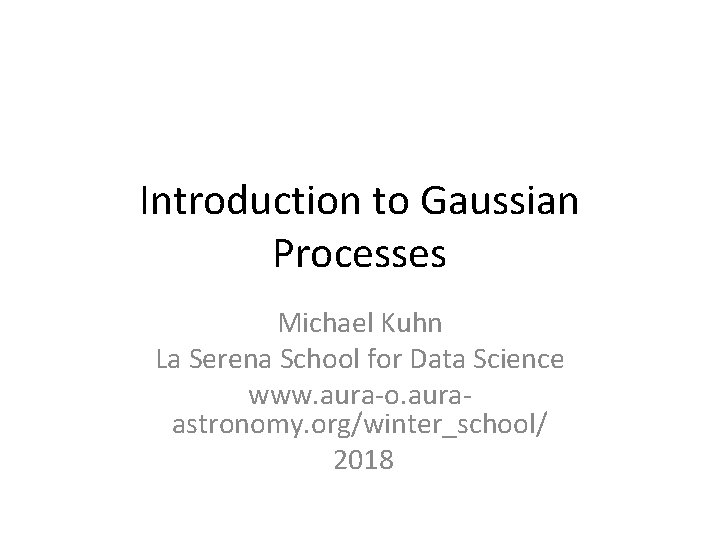 Introduction to Gaussian Processes

Michael Kuhn
La Serena School for Data Science
www.aura-o.aura-astronomy.org/winter_school/
2018